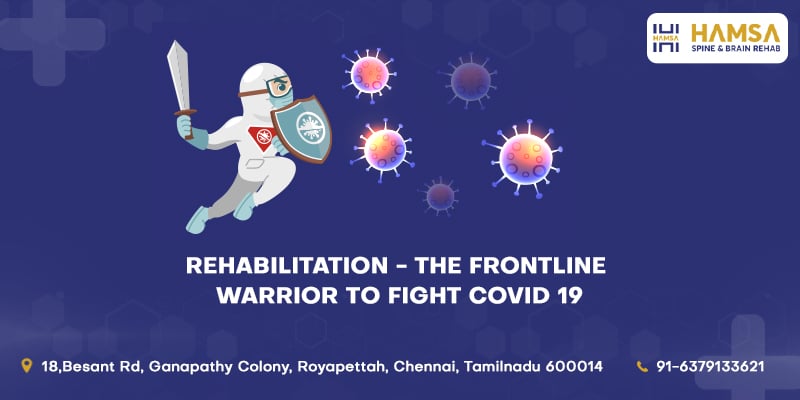 HAMSA
HAMSA
SPINE & BRAIN REHAB

REHABILITATION - THE FRONTLINE WARRIOR TO FIGHT COVID 19

18,Besant Rd, Ganapathy Colony, Royapettah, Chennai, Tamilnadu 600014

91-6379133621